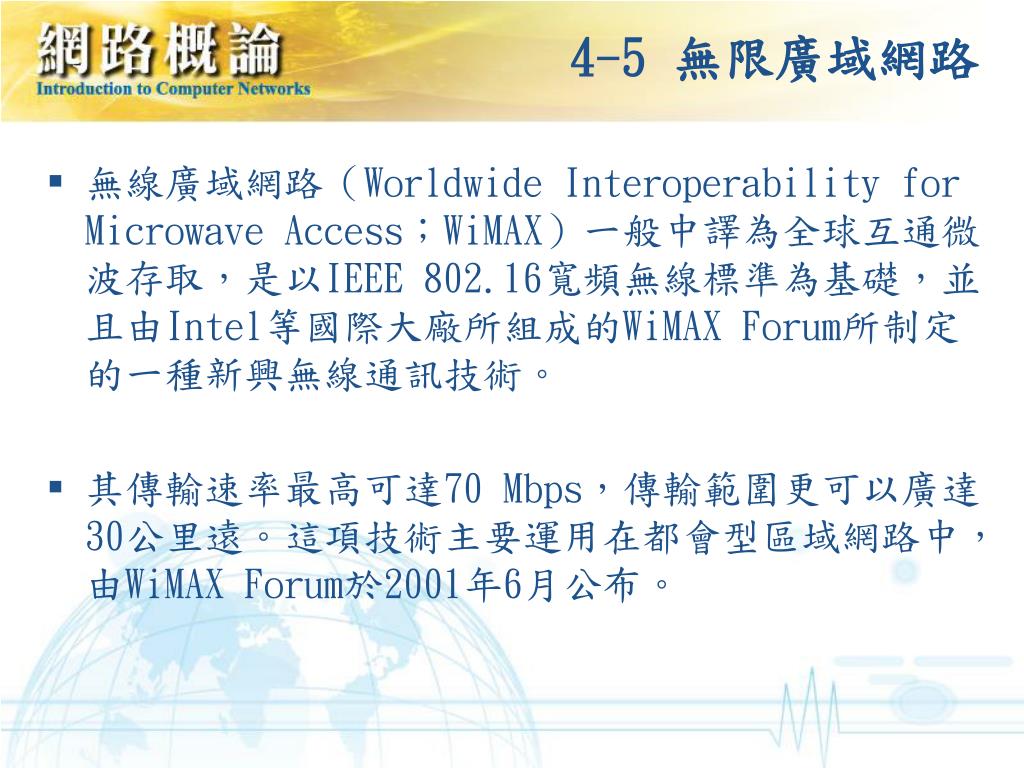 網路概論
Introduction to Computer Networks

4-5 無限廣域網路

▪ 無線廣域網路（Worldwide Interoperability for Microwave Access；WiMAX）一般中譯為全球互通微波存取，是以IEEE 802.16寬頻無線標準為基礎，並且由Intel等國際大廠所組成的WiMAX Forum所制定的一種新興無線通訊技術。

▪ 其傳輸速率最高可達70 Mbps，傳輸範圍更可以廣達30公里遠。這項技術主要運用在都會型區域網路中，由WiMAX Forum於2001年6月公布。